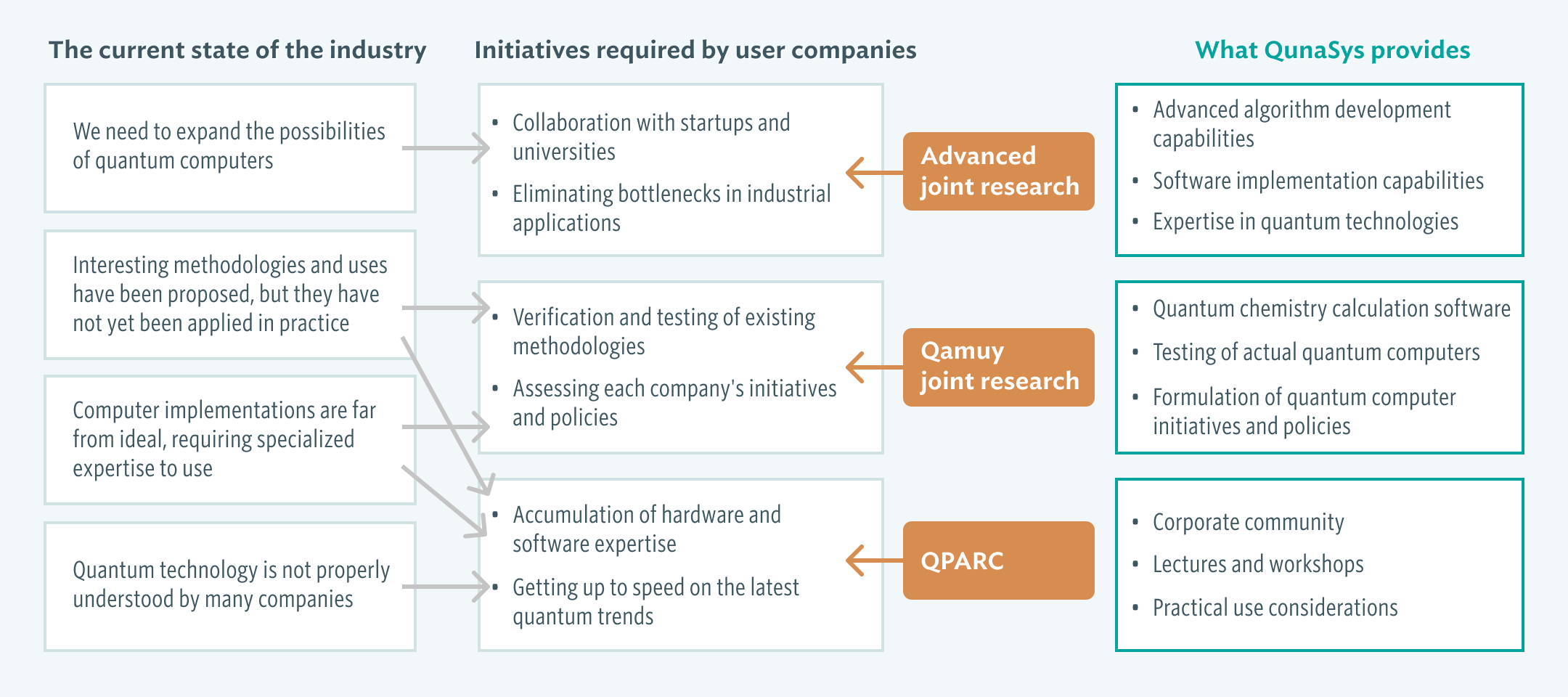 The current state of the industry

We need to expand the possibilities of quantum computers

Interesting methodologies and uses have been proposed, but they have not yet been applied in practice

Computer implementations are far from ideal, requiring specialized expertise to use

Quantum technology is not properly understood by many companies

Initiatives required by user companies

• Collaboration with startups and universities
• Eliminating bottlenecks in industrial applications

• Verification and testing of existing methodologies
• Assessing each company's initiatives and policies

• Accumulation of hardware and software expertise
• Getting up to speed on the latest quantum trends

Advanced joint research

Qamuy joint research

QPARC

What QunaSys provides

• Advanced algorithm development capabilities
• Software implementation capabilities
• Expertise in quantum technologies

• Quantum chemistry calculation software
• Testing of actual quantum computers
• Formulation of quantum computer initiatives and policies

• Corporate community
• Lectures and workshops
• Practical use considerations